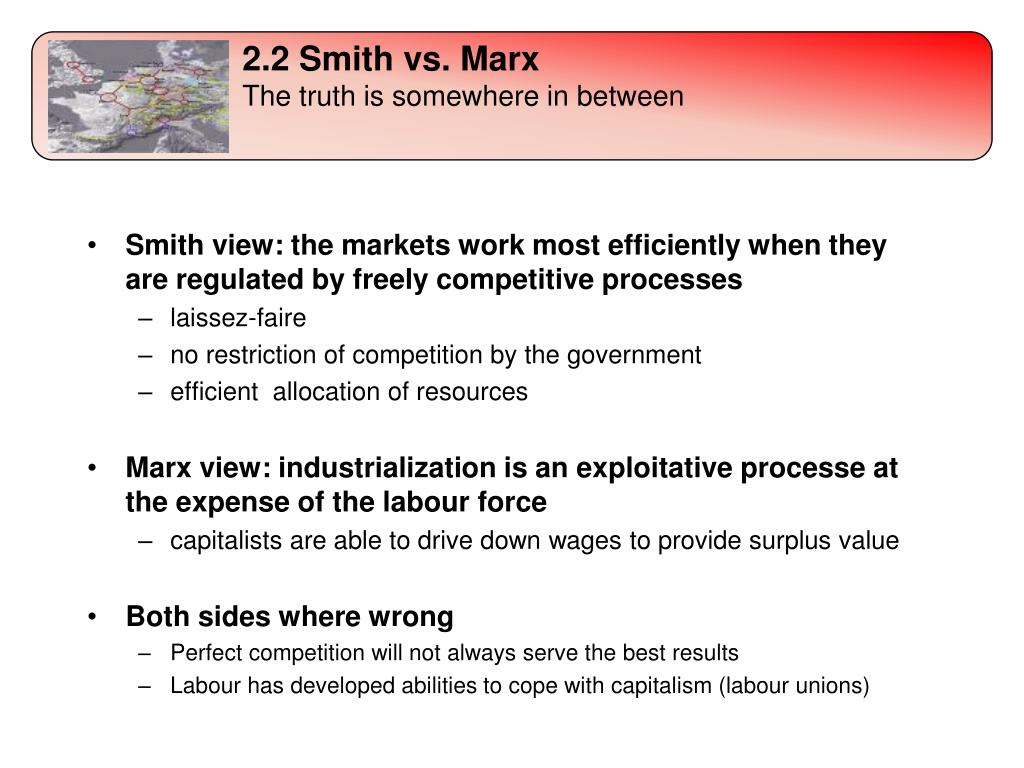 2.2 Smith vs. Marx
The truth is somewhere in between

• Smith view: the markets work most efficiently when they are regulated by freely competitive processes
– laissez-faire
– no restriction of competition by the government
– efficient allocation of resources

• Marx view: industrialization is an exploitative processe at the expense of the labour force
– capitalists are able to drive down wages to provide surplus value

• Both sides where wrong
– Perfect competition will not always serve the best results
– Labour has developed abilities to cope with capitalism (labour unions)